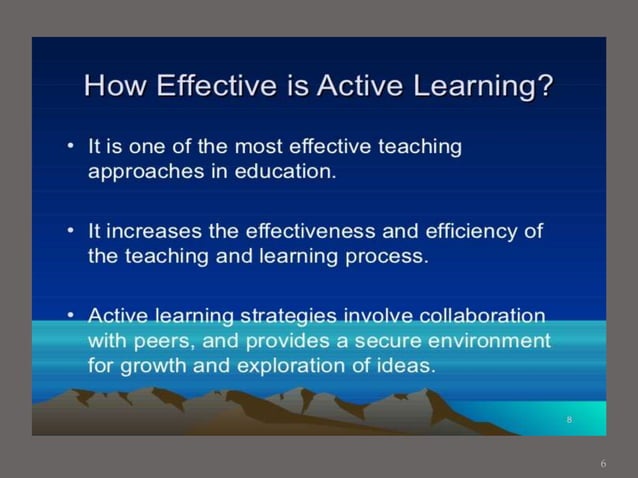 How Effective is Active Learning?

• It is one of the most effective teaching approaches in education.

• It increases the effectiveness and efficiency of the teaching and learning process.

• Active learning strategies involve collaboration with peers, and provides a secure environment for growth and exploration of ideas.

8

6